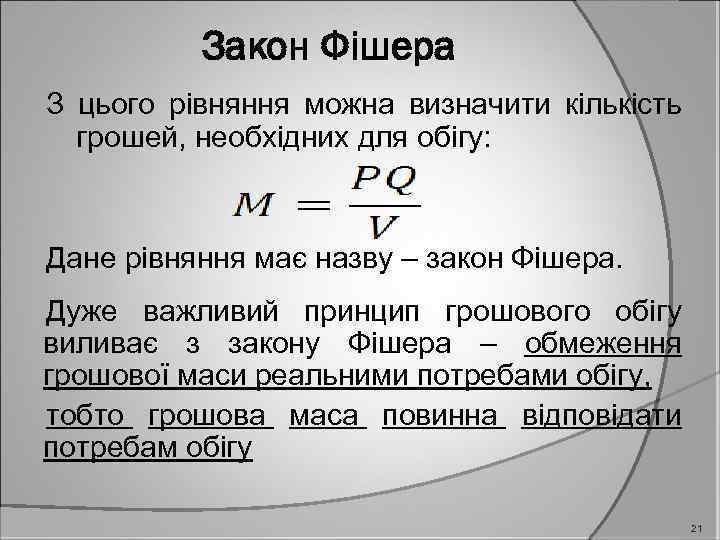 Закон Фішера

З цього рівняння можна визначити кількість грошей, необхідних для обігу:

$M = \frac{PQ}{V}$

Дане рівняння має назву – закон Фішера.

Дуже важливий принцип грошового обігу виливає з закону Фішера – обмеження грошової маси реальними потребами обігу,

тобто грошова маса повинна відповідати потребам обігу

21